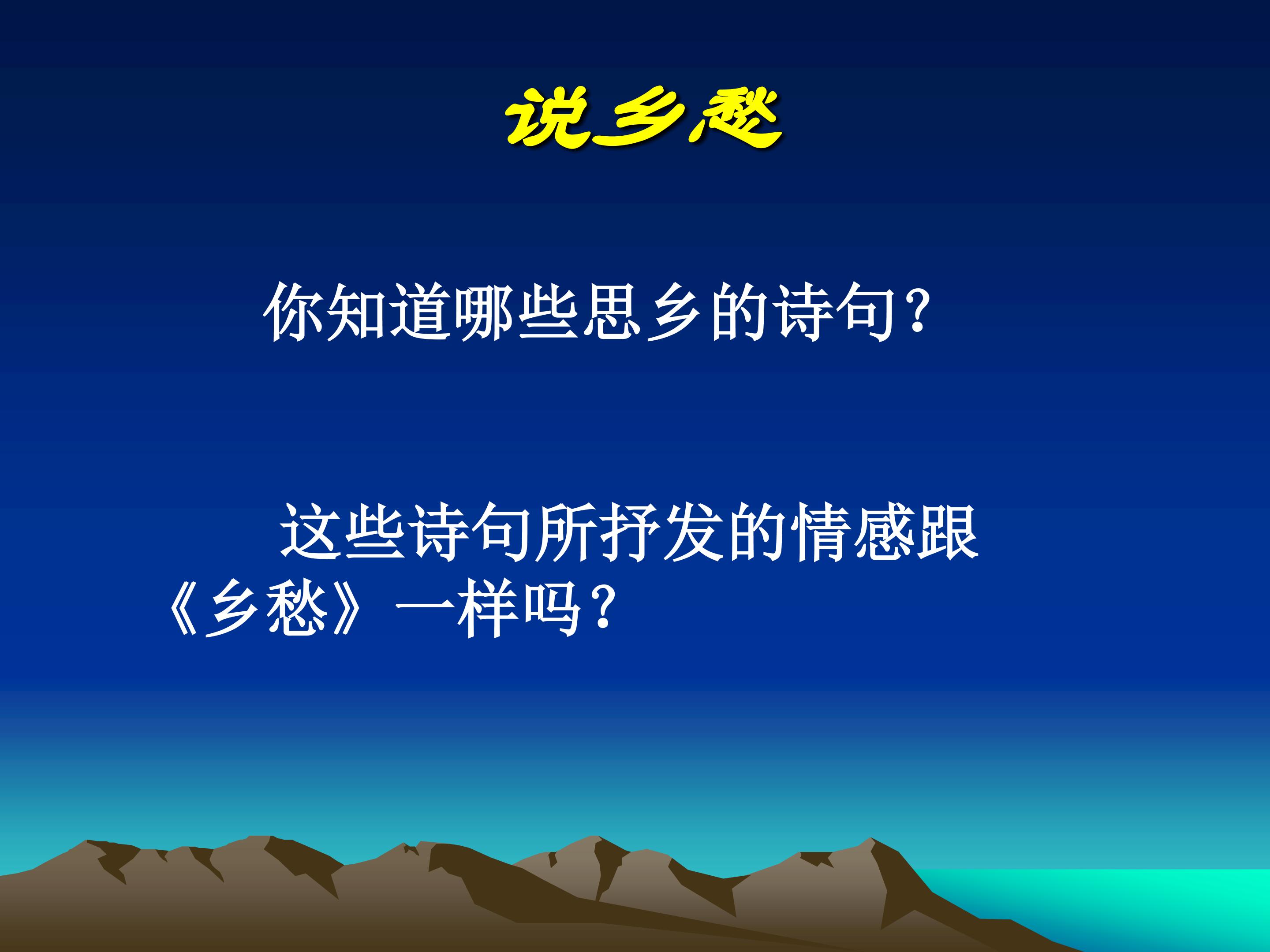 说乡愁

你知道哪些思乡的诗句？

这些诗句所抒发的情感跟《乡愁》一样吗？